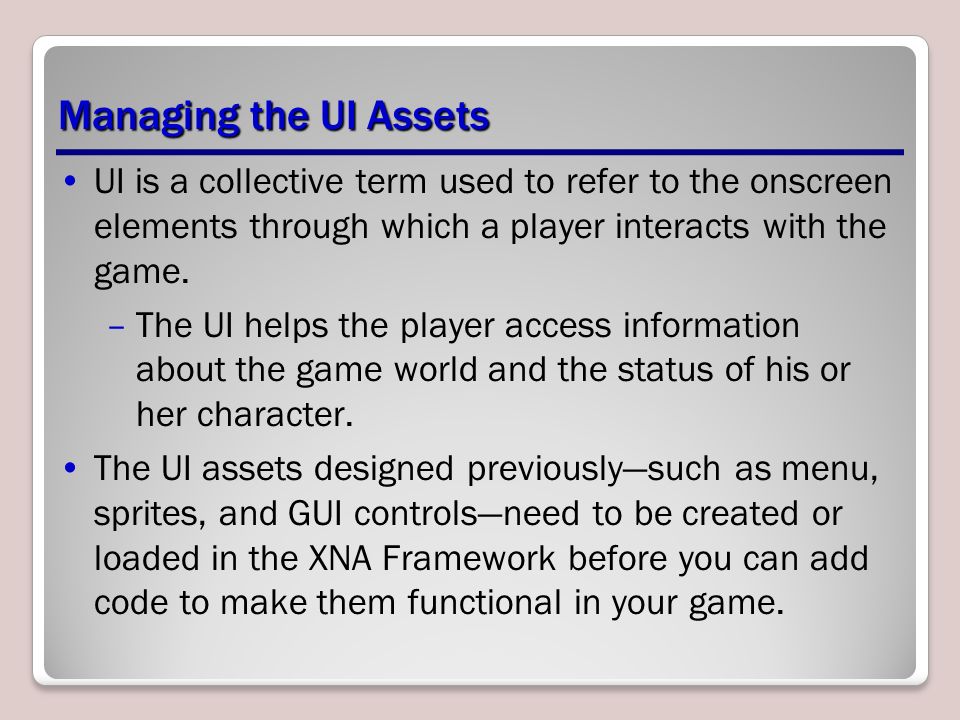 Managing the UI Assets

• UI is a collective term used to refer to the onscreen elements through which a player interacts with the game.

– The UI helps the player access information about the game world and the status of his or her character.

• The UI assets designed previously—such as menu, sprites, and GUI controls—need to be created or loaded in the XNA Framework before you can add code to make them functional in your game.